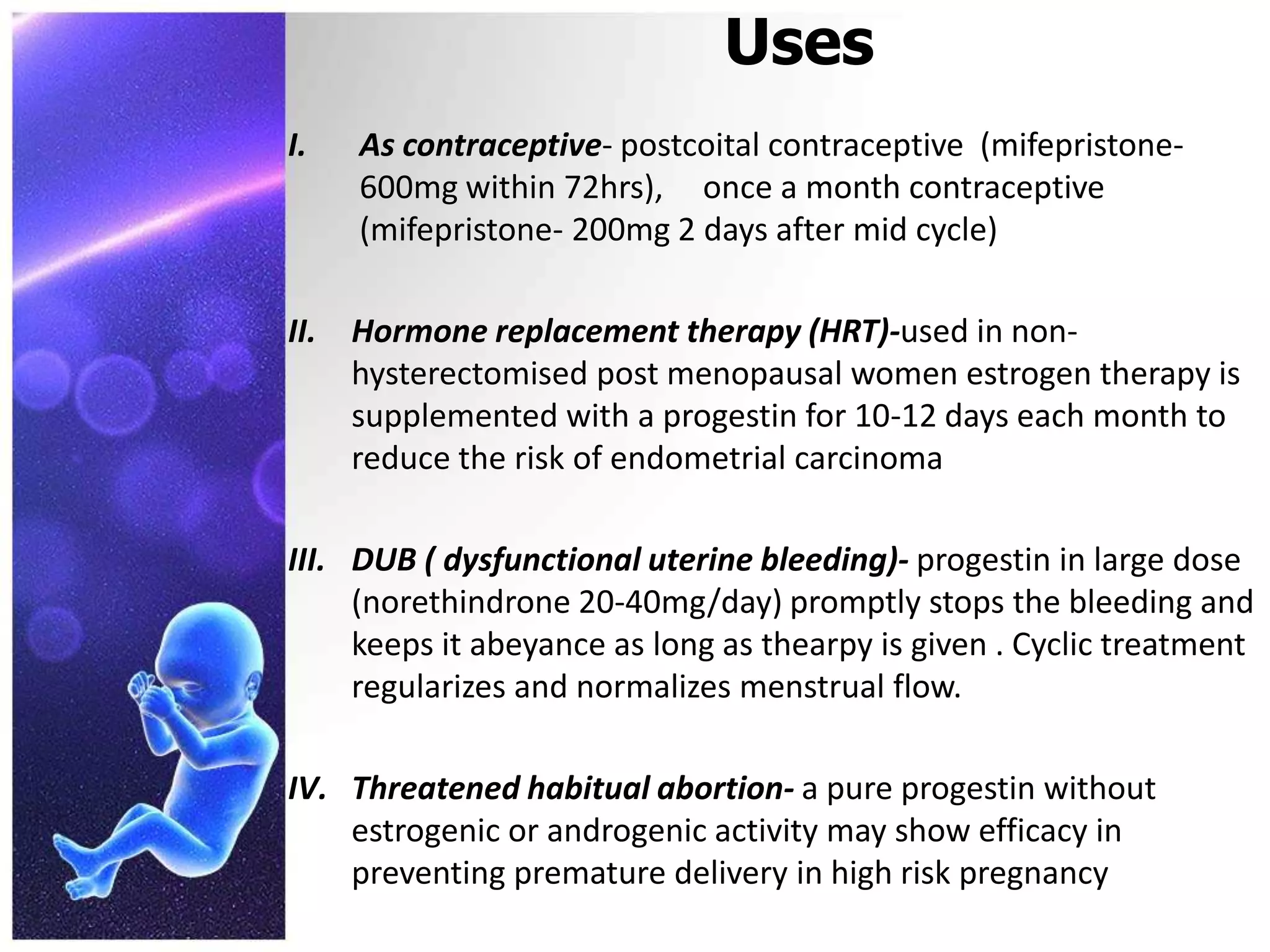 Uses

I. As contraceptive- postcoital contraceptive (mifepristone- 600mg within 72hrs), once a month contraceptive (mifepristone- 200mg 2 days after mid cycle)

II. Hormone replacement therapy (HRT)-used in non-hysterectomised post menopausal women estrogen therapy is supplemented with a progestin for 10-12 days each month to reduce the risk of endometrial carcinoma

III. DUB ( dysfunctional uterine bleeding)- progestin in large dose (norethindrone 20-40mg/day) promptly stops the bleeding and keeps it abeyance as long as thearpy is given . Cyclic treatment regularizes and normalizes menstrual flow.

IV. Threatened habitual abortion- a pure progestin without estrogenic or androgenic activity may show efficacy in preventing premature delivery in high risk pregnancy